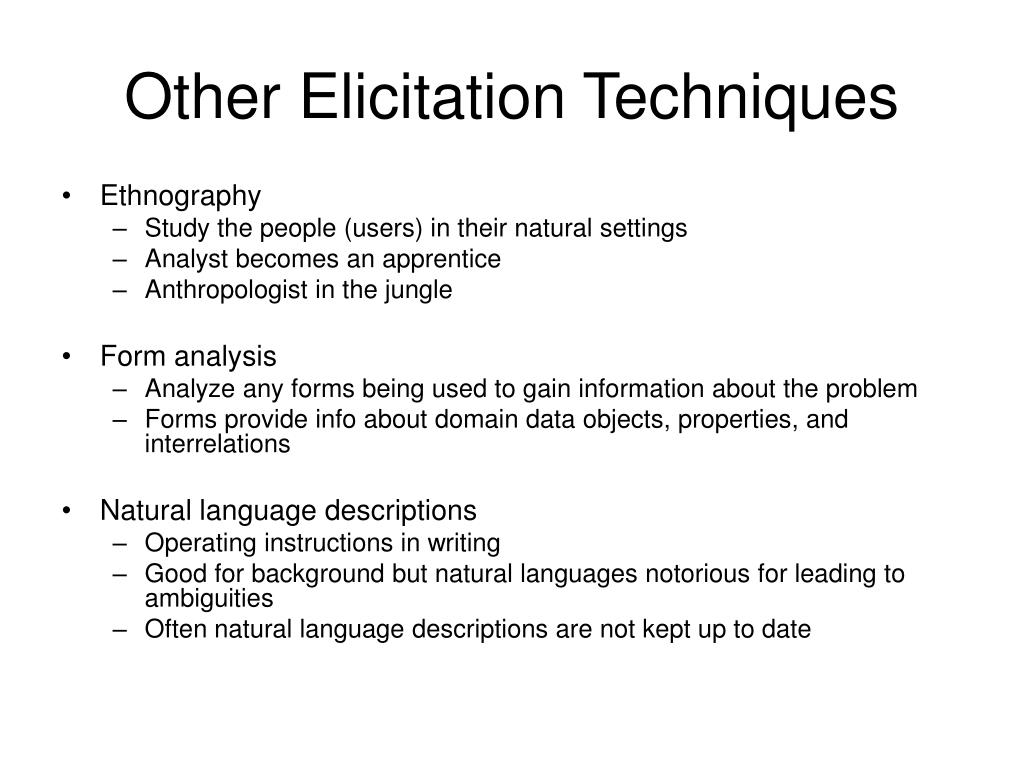 Other Elicitation Techniques

• Ethnography
– Study the people (users) in their natural settings
– Analyst becomes an apprentice
– Anthropologist in the jungle

• Form analysis
– Analyze any forms being used to gain information about the problem
– Forms provide info about domain data objects, properties, and interrelations

• Natural language descriptions
– Operating instructions in writing
– Good for background but natural languages notorious for leading to ambiguities
– Often natural language descriptions are not kept up to date